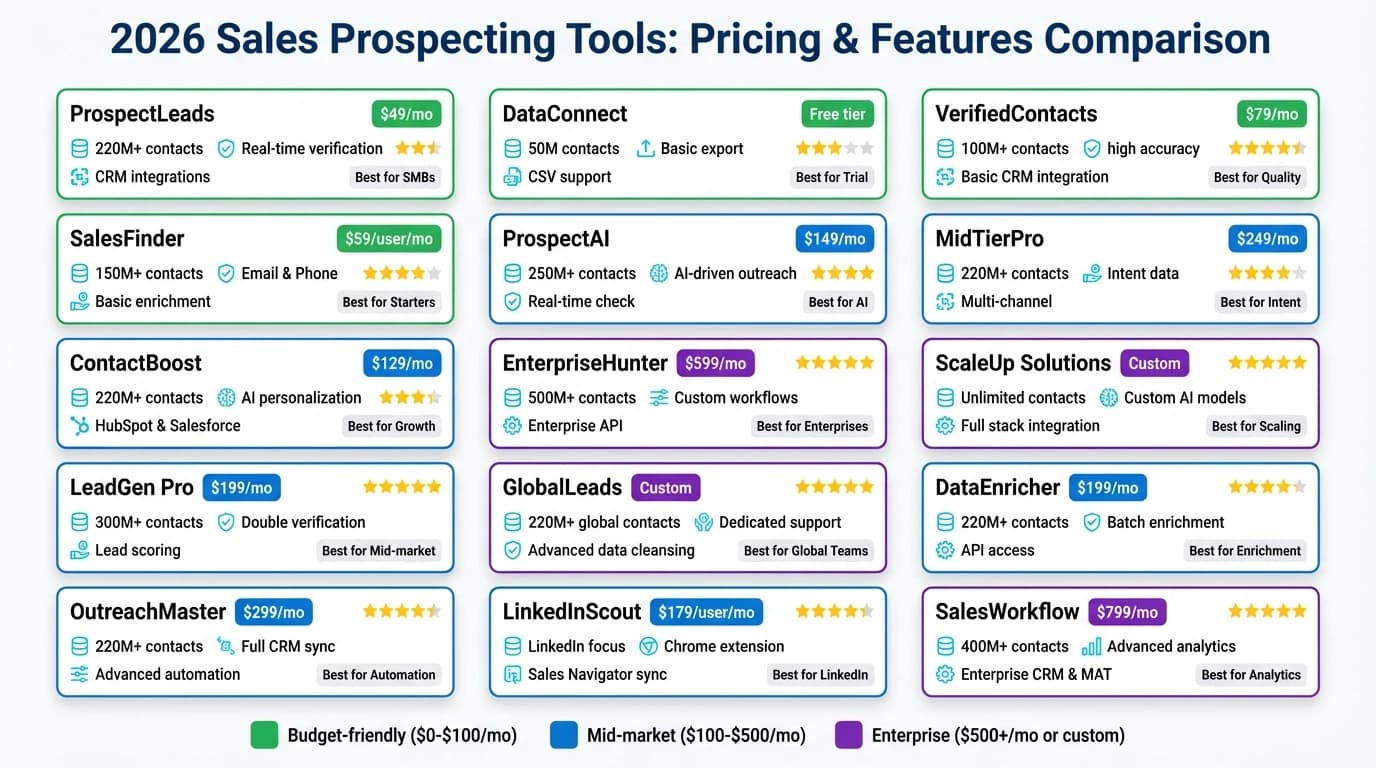 2026 Sales Prospecting Tools: Pricing & Features Comparison

ProspectLeads $49/mo
220M+ contacts Real-time verification
CRM integrations Best for SMBs

SalesFinder $59/user/mo
150M+ contacts Email & Phone
Basic enrichment Best for Starters

ContactBoost $129/mo
220M+ contacts AI personalization
HubSpot & Salesforce Best for Growth

LeadGen Pro $199/mo
300M+ contacts Double verification
Lead scoring Best for Mid-market

OutreachMaster $299/mo
220M+ contacts Full CRM sync
Advanced automation Best for Automation

DataConnect Free tier
50M contacts Basic export
CSV support Best for Trial

ProspectAI $149/mo
250M+ contacts AI-driven outreach
Real-time check Best for AI

EnterpriseHunter $599/mo
500M+ contacts Custom workflows
Enterprise API Best for Enterprises

GlobalLeads Custom
220M+ global contacts Dedicated support
Advanced data cleansing Best for Global Teams

LinkedInScout $179/user/mo
LinkedIn focus Chrome extension
Sales Navigator sync Best for LinkedIn

VerifiedContacts $79/mo
100M+ contacts high accuracy
Basic CRM integration Best for Quality

MidTierPro $249/mo
220M+ contacts Intent data
Multi-channel Best for Intent

ScaleUp Solutions Custom
Unlimited contacts Custom AI models
Full stack integration Best for Scaling

DataEnricher $199/mo
220M+ contacts Batch enrichment
API access Best for Enrichment

SalesWorkflow $799/mo
400M+ contacts Advanced analytics
Enterprise CRM & MAT Best for Analytics

Budget-friendly ($0-$100/mo) Mid-market ($100-$500/mo) Enterprise ($500+/mo or custom)